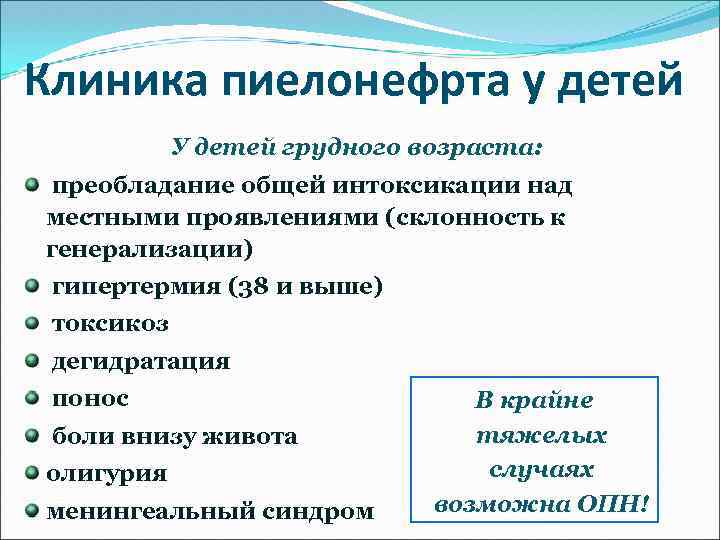 Клиника пиелонефрта у детей

У детей грудного возраста:

преобладание общей интоксикации над местными проявлениями (склонность к генерализации)

гипертермия (38 и выше)

токсикоз

дегидратация

понос

боли внизу живота

олигурия

менингеальный синдром

В крайне тяжелых случаях возможна ОПН!